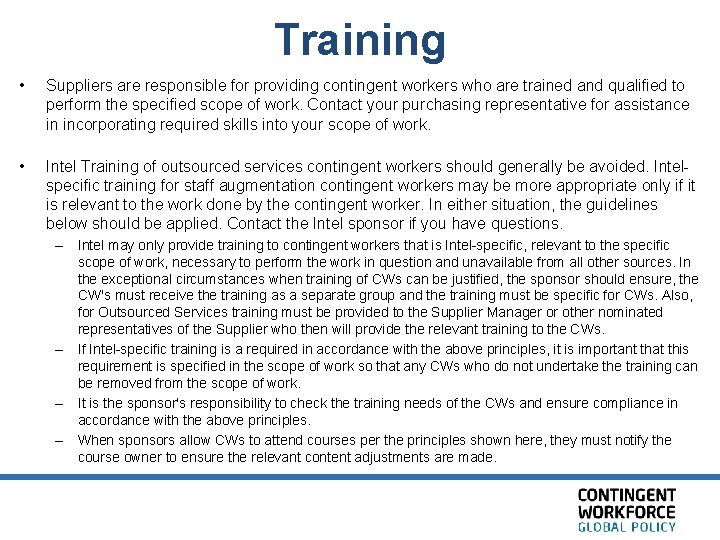 Training

• Suppliers are responsible for providing contingent workers who are trained and qualified to perform the specified scope of work. Contact your purchasing representative for assistance in incorporating required skills into your scope of work.

• Intel Training of outsourced services contingent workers should generally be avoided. Intel-specific training for staff augmentation contingent workers may be more appropriate only if it is relevant to the work done by the contingent worker. In either situation, the guidelines below should be applied. Contact the Intel sponsor if you have questions.

– Intel may only provide training to contingent workers that is Intel-specific, relevant to the specific scope of work, necessary to perform the work in question and unavailable from all other sources. In the exceptional circumstances when training of CWs can be justified, the sponsor should ensure, the CW's must receive the training as a separate group and the training must be specific for CWs. Also, for Outsourced Services training must be provided to the Supplier Manager or other nominated representatives of the Supplier who then will provide the relevant training to the CWs.

– If Intel-specific training is a required in accordance with the above principles, it is important that this requirement is specified in the scope of work so that any CWs who do not undertake the training can be removed from the scope of work.

– It is the sponsor's responsibility to check the training needs of the CWs and ensure compliance in accordance with the above principles.

– When sponsors allow CWs to attend courses per the principles shown here, they must notify the course owner to ensure the relevant content adjustments are made.

CONTINGENT
WORKFORCE
GLOBAL POLICY